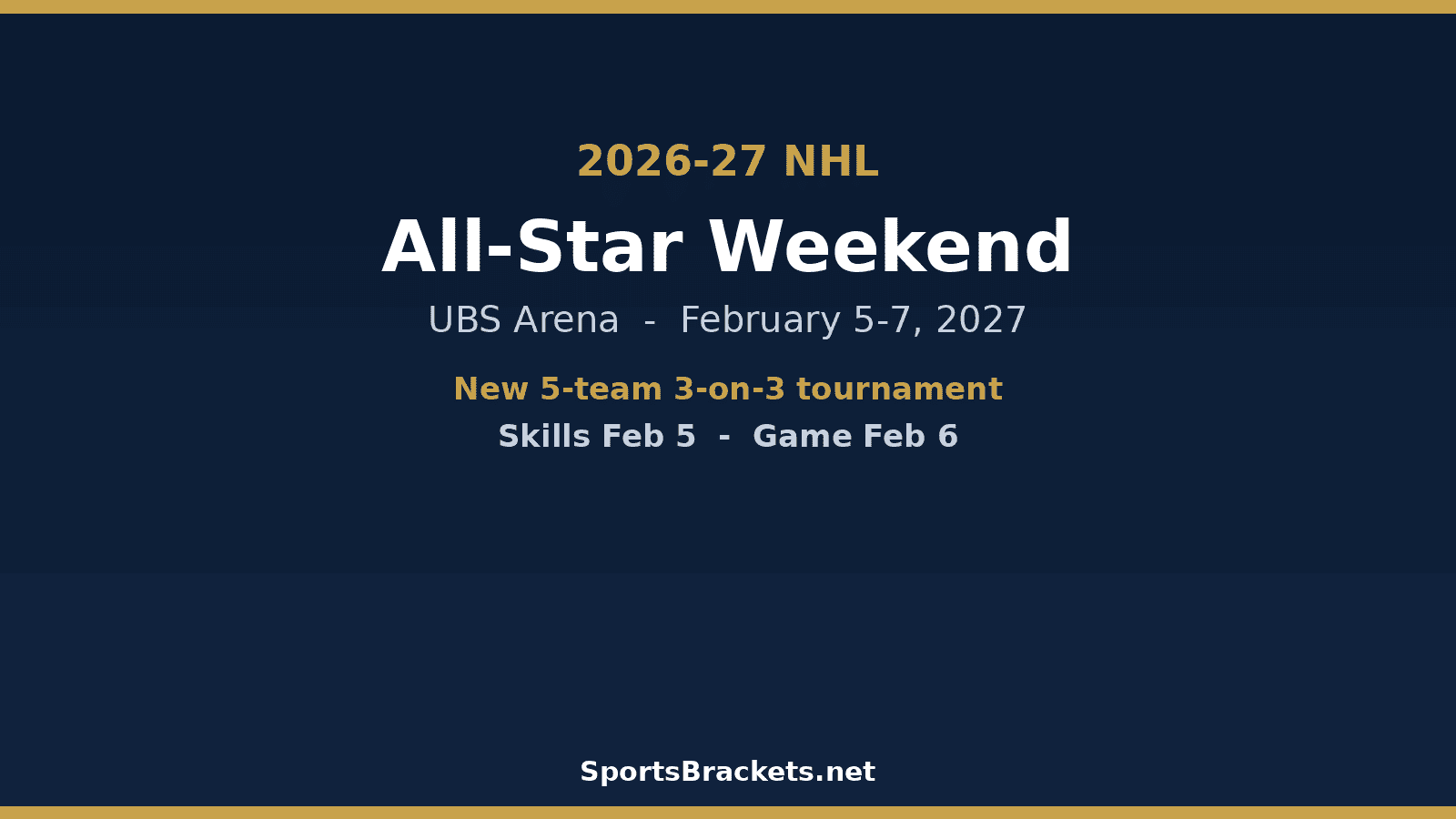 2026-27 NHL

All-Star Weekend

UBS Arena - February 5-7, 2027

New 5-team 3-on-3 tournament

Skills Feb 5 - Game Feb 6

SportsBrackets.net